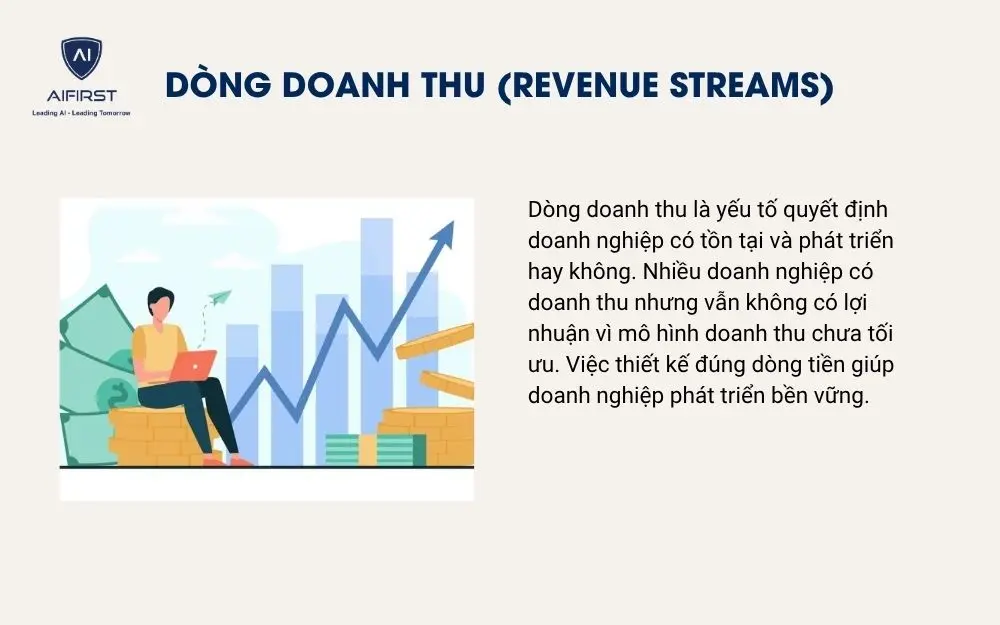 AI
AIFIRST
Leading AI - Leading Tomorrow

DÒNG DOANH THU (REVENUE STREAMS)

Dòng doanh thu là yếu tố quyết định doanh nghiệp có tồn tại và phát triển hay không. Nhiều doanh nghiệp có doanh thu nhưng vẫn không có lợi nhuận vì mô hình doanh thu chưa tối ưu. Việc thiết kế đúng dòng tiền giúp doanh nghiệp phát triển bền vững.